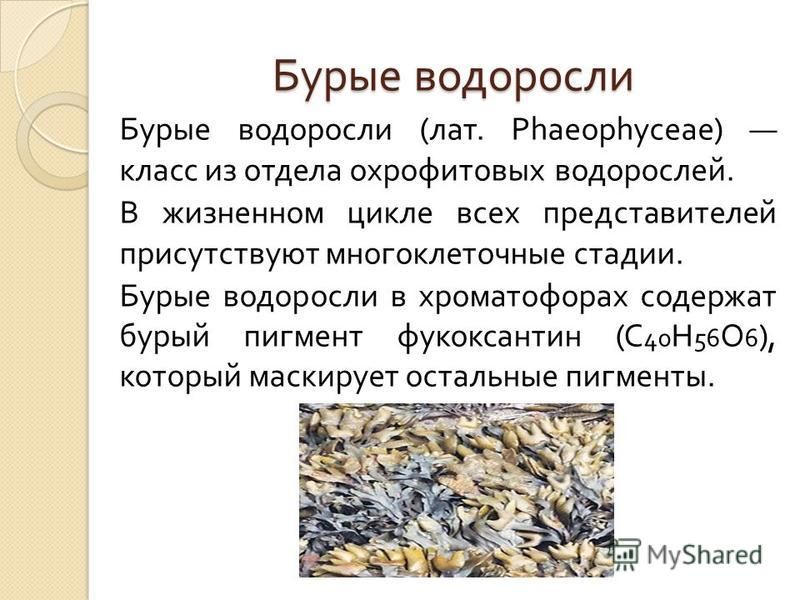 Бурые водоросли

Бурые водоросли (лат. Phaeophyceae) — класс из отдела охрофитовых водорослей.

В жизненном цикле всех представителей присутствуют многоклеточные стадии.

Бурые водоросли в хроматофорах содержат бурый пигмент фукоксантин ($C_{40}H_{56}O_6$), который маскирует остальные пигменты.

MyShared